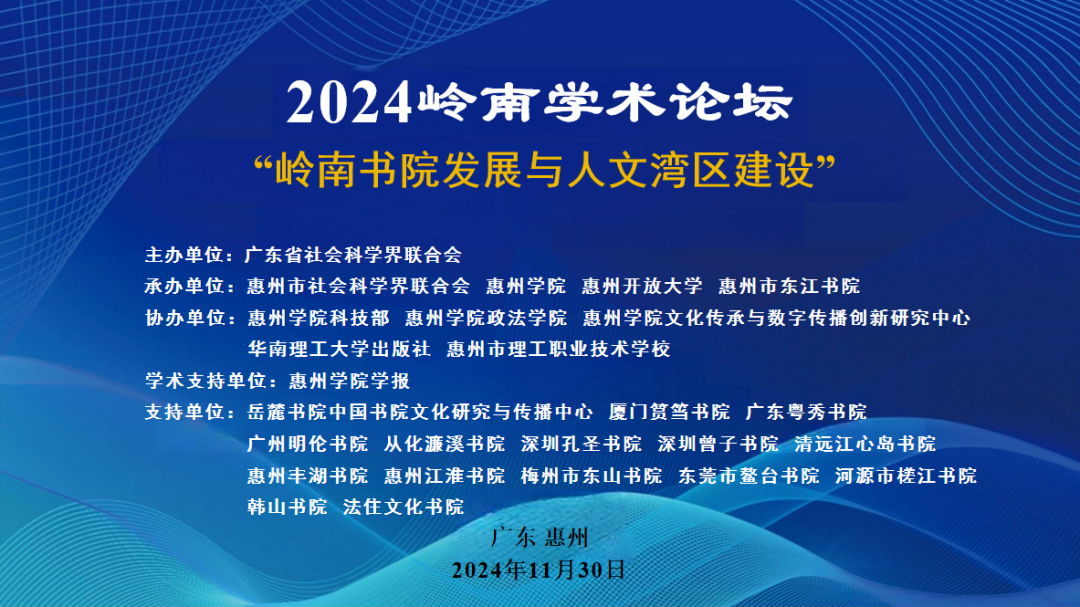 2024岭南学术论坛

“岭南书院发展与人文湾区建设”

主办单位：广东省社会科学界联合会

承办单位：惠州市社会科学界联合会 惠州学院 惠州开放大学 惠州市东江书院

协办单位：惠州学院科技部 惠州学院政法学院 惠州学院文化传承与数字传播创新研究中心 华南理工大学出版社 惠州市理工职业技术学校

学术支持单位：惠州学院学报

支持单位：岳麓书院中国书院文化研究与传播中心 厦门筼筜书院 广东粤秀书院 广州明伦书院 从化濂溪书院 深圳孔圣书院 深圳曾子书院 清远江心岛书院 惠州丰湖书院 惠州江淮书院 梅州市东山书院 东莞市鳌台书院 河源市槎江书院 韩山书院 法住文化书院

广东 惠州

2024年11月30日